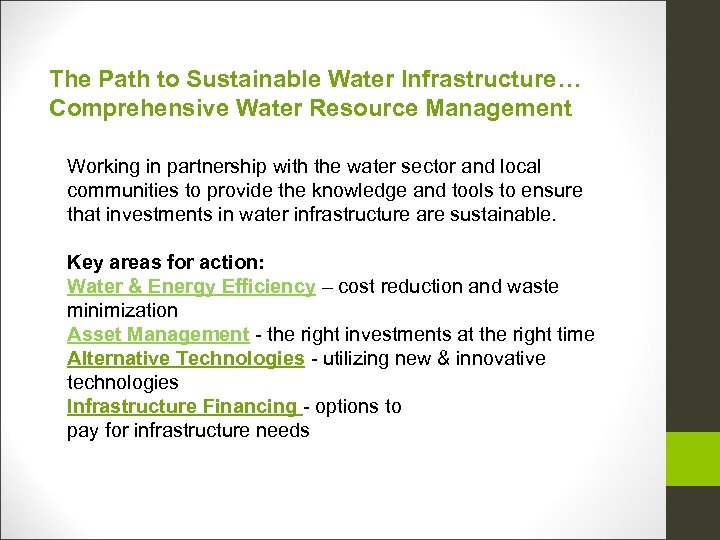 The Path to Sustainable Water Infrastructure…
Comprehensive Water Resource Management

Working in partnership with the water sector and local communities to provide the knowledge and tools to ensure that investments in water infrastructure are sustainable.

Key areas for action:
Water & Energy Efficiency – cost reduction and waste minimization
Asset Management - the right investments at the right time
Alternative Technologies - utilizing new & innovative technologies
Infrastructure Financing - options to pay for infrastructure needs